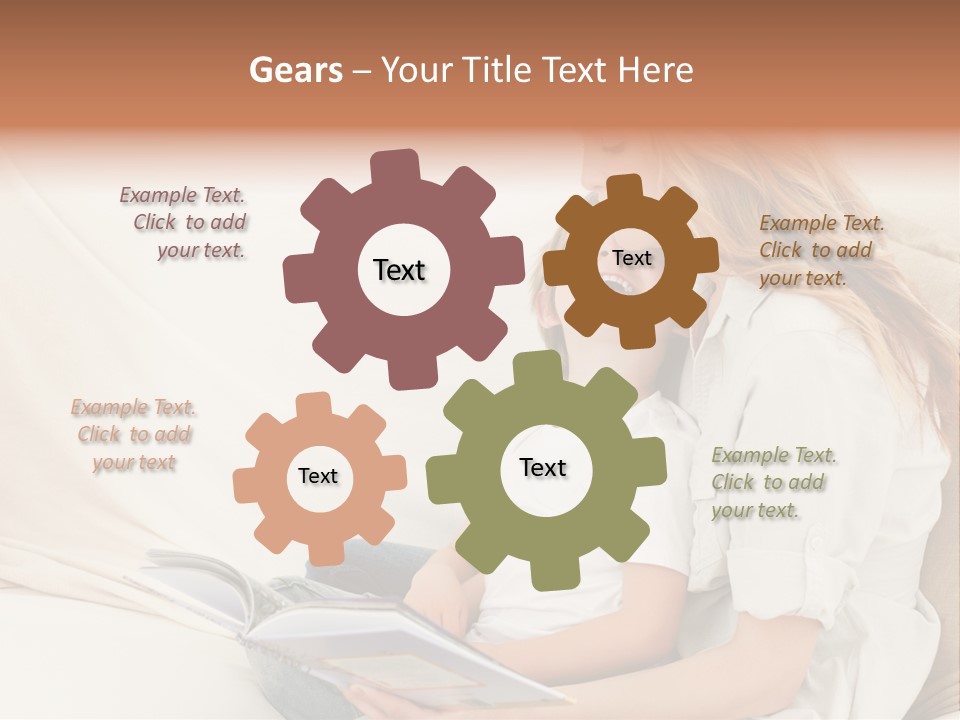 Gears – Your Title Text Here

Example Text. Click to add your text.

Text

Text

Example Text. Click to add your text.

Example Text. Click to add your text

Text

Text

Example Text. Click to add your text.